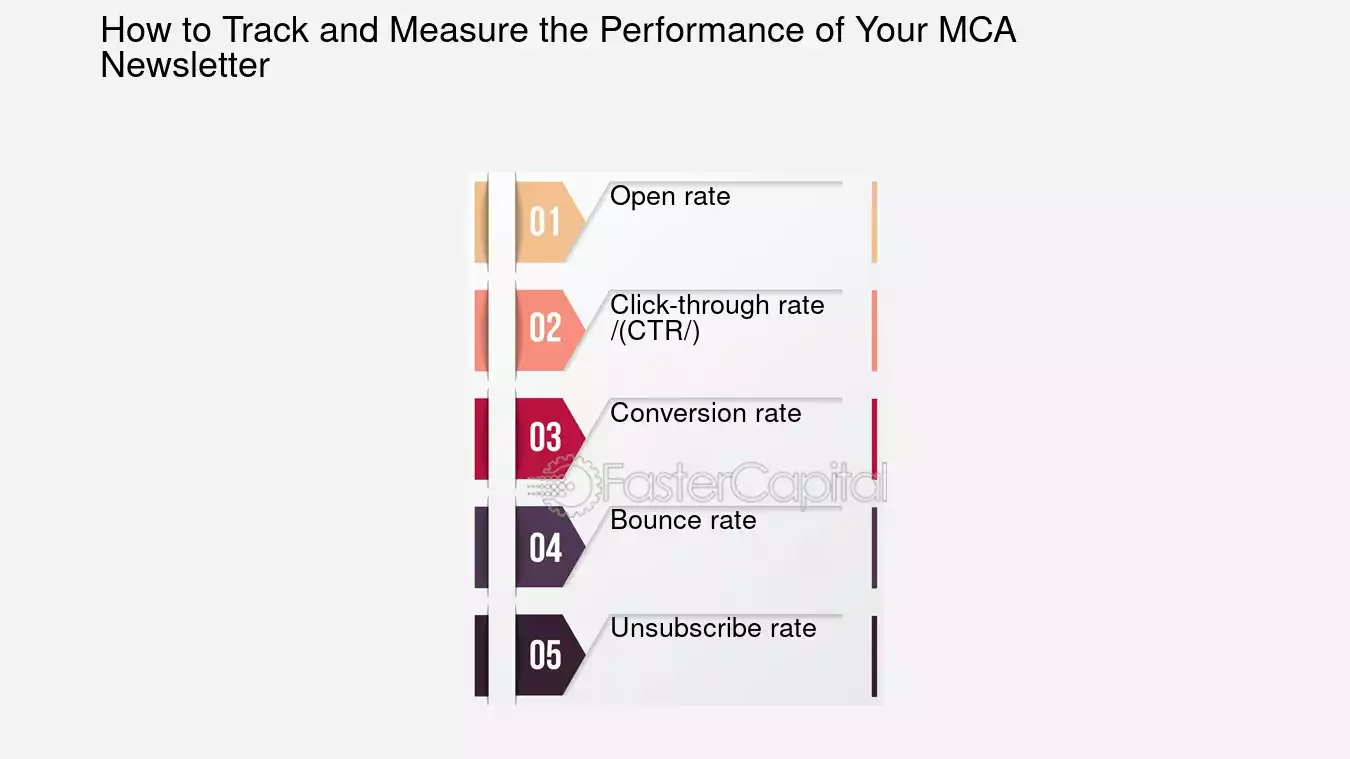 How to Track and Measure the Performance of Your MCA Newsletter

01 Open rate

02 Click-through rate /(CTR/)

03 Conversion rate

FasterCapital

04 Bounce rate

05 Unsubscribe rate